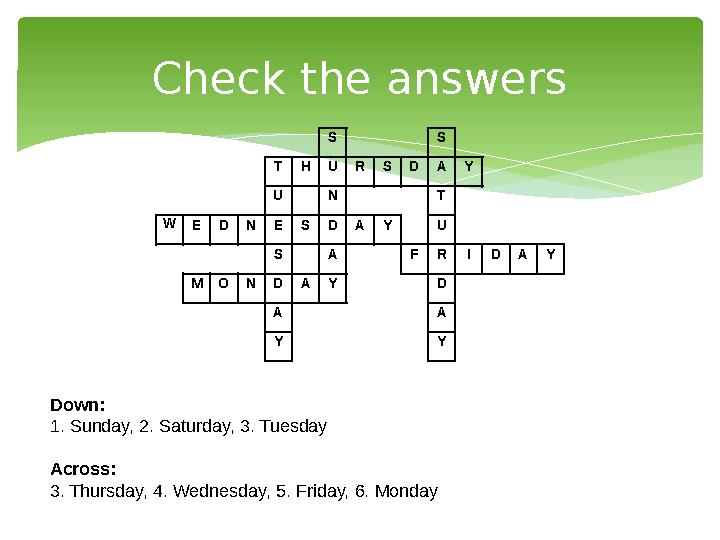 Check the answers

S S
T H U R S D A Y
U N T
W E D N E S D A Y U
S A F R I D A Y
M O N D A Y D
A A
Y Y

Down:
1. Sunday, 2. Saturday, 3. Tuesday

Across:
3. Thursday, 4. Wednesday, 5. Friday, 6. Monday